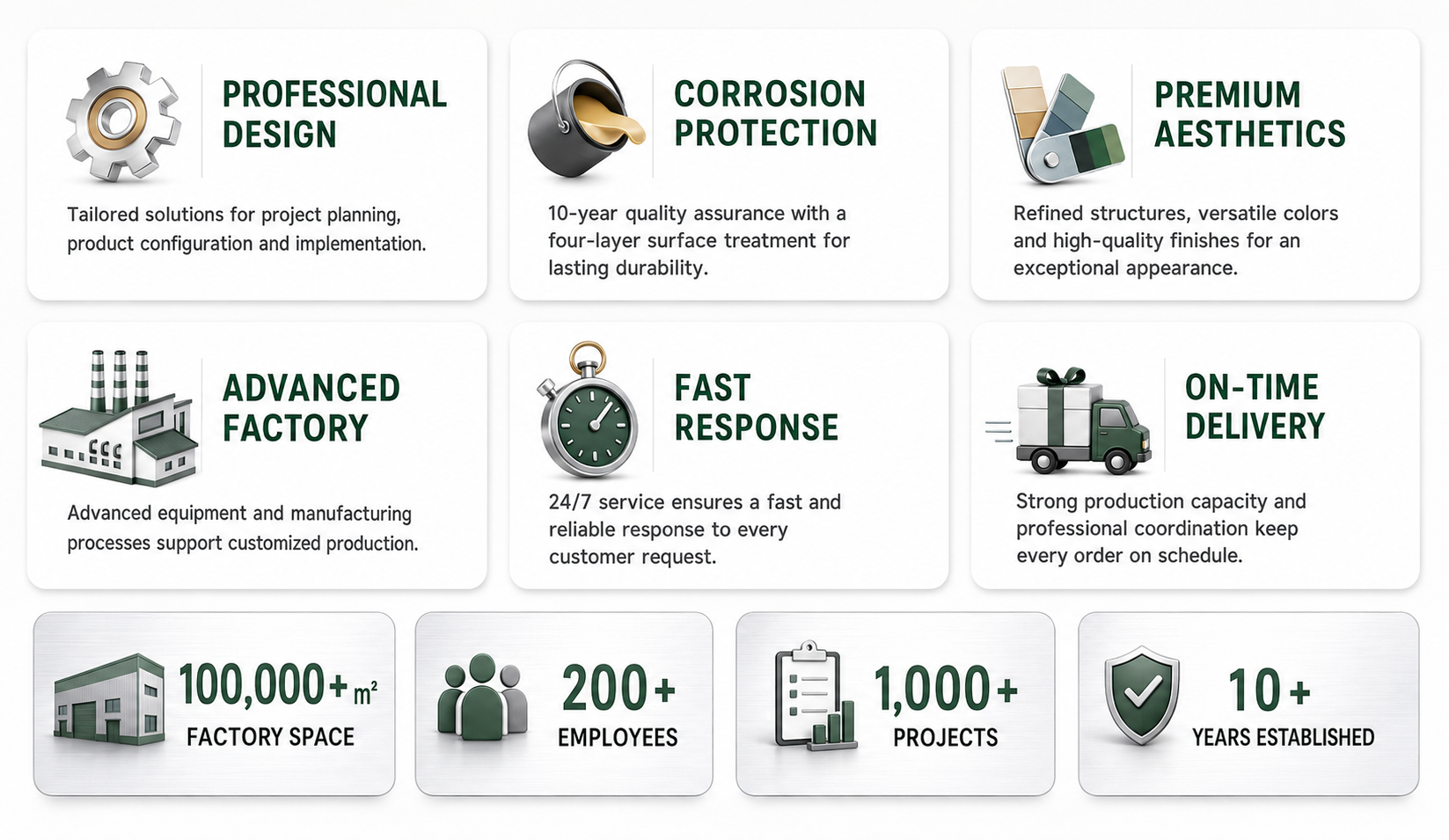 PROFESSIONAL DESIGN

Tailored solutions for project planning, product configuration and implementation.

CORROSION PROTECTION

10-year quality assurance with a four-layer surface treatment for lasting durability.

PREMIUM AESTHETICS

Refined structures, versatile colors and high-quality finishes for an exceptional appearance.

ADVANCED FACTORY

Advanced equipment and manufacturing processes support customized production.

FAST RESPONSE

24/7 service ensures a fast and reliable response to every customer request.

ON-TIME DELIVERY

Strong production capacity and professional coordination keep every order on schedule.

100,000+ $m^2$
FACTORY SPACE

200+
EMPLOYEES

1,000+
PROJECTS

10+
YEARS ESTABLISHED